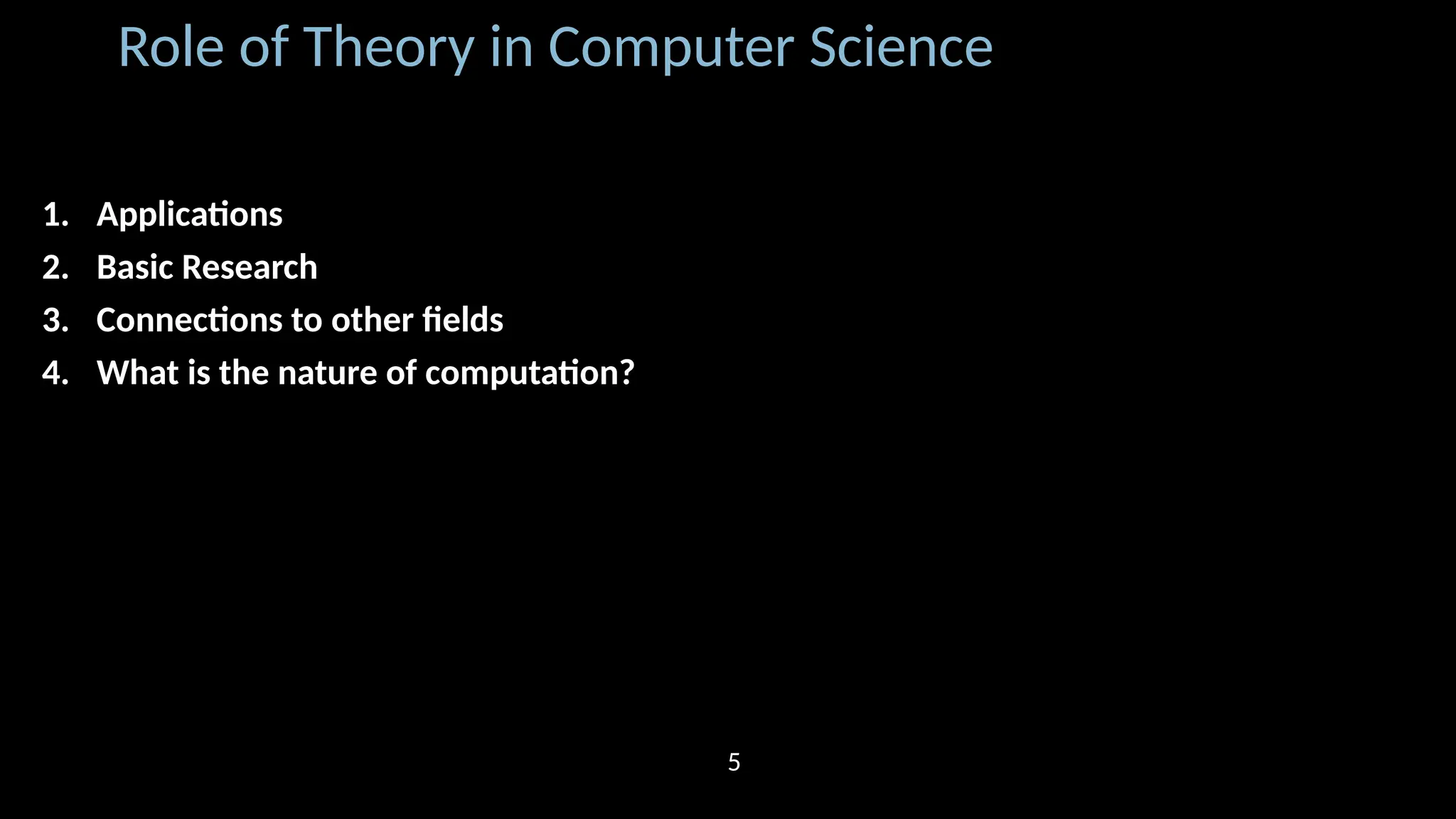 Role of Theory in Computer Science

1. Applications
2. Basic Research
3. Connections to other fields
4. What is the nature of computation?

5